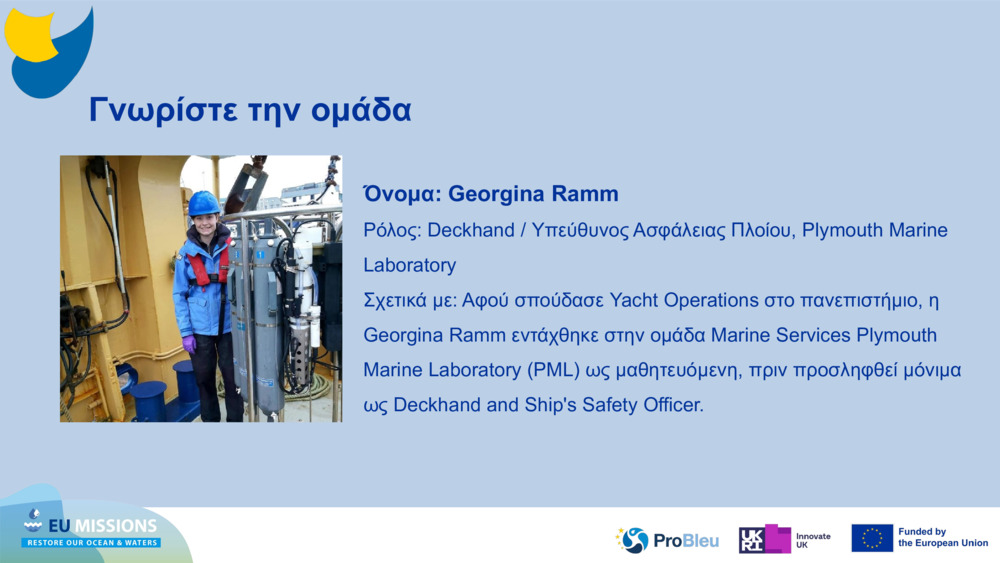 Γνωρίστε την ομάδα

Όνομα: Georgina Ramm

Ρόλος: Deckhand / Υπεύθυνος Ασφάλειας Πλοίου, Plymouth Marine Laboratory

Σχετικά με: Αφού σπούδασε Yacht Operations στο πανεπιστήμιο, η Georgina Ramm εντάχθηκε στην ομάδα Marine Services Plymouth Marine Laboratory (PML) ως μαθητευόμενη, πριν προσληφθεί μόνιμα ως Deckhand and Ship's Safety Officer.

EU MISSIONS
RESTORE OUR OCEAN & WATERS

ProBleu

UKRI Innovate UK

Funded by the European Union